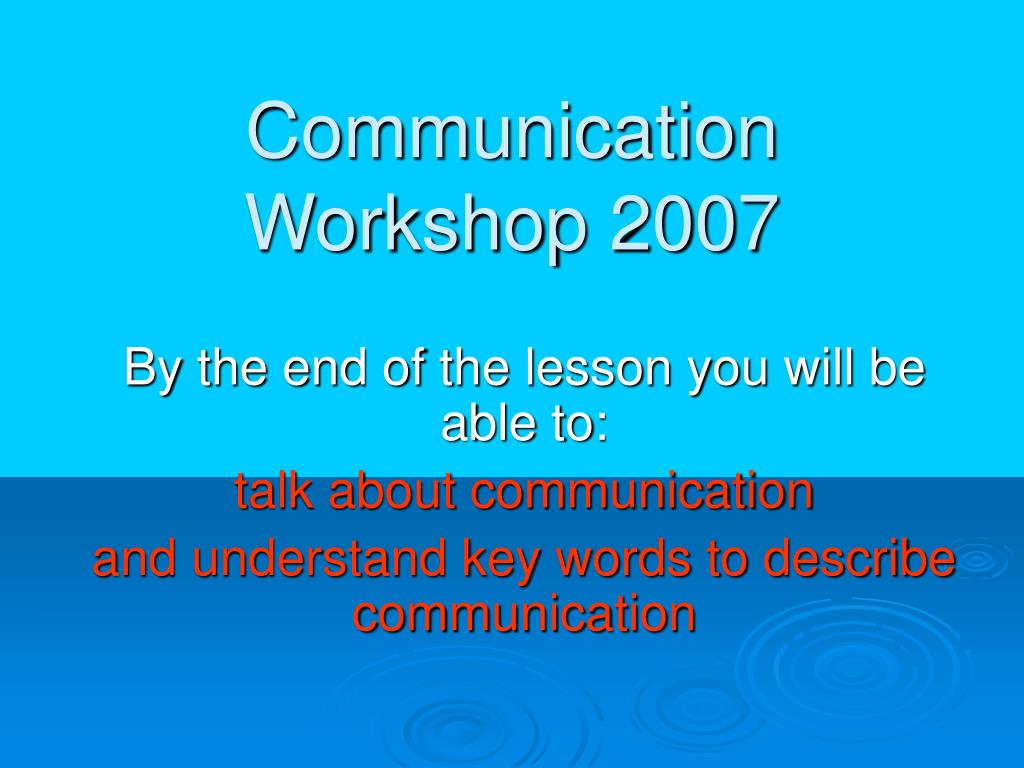 Communication Workshop 2007

By the end of the lesson you will be able to:
talk about communication
and understand key words to describe communication